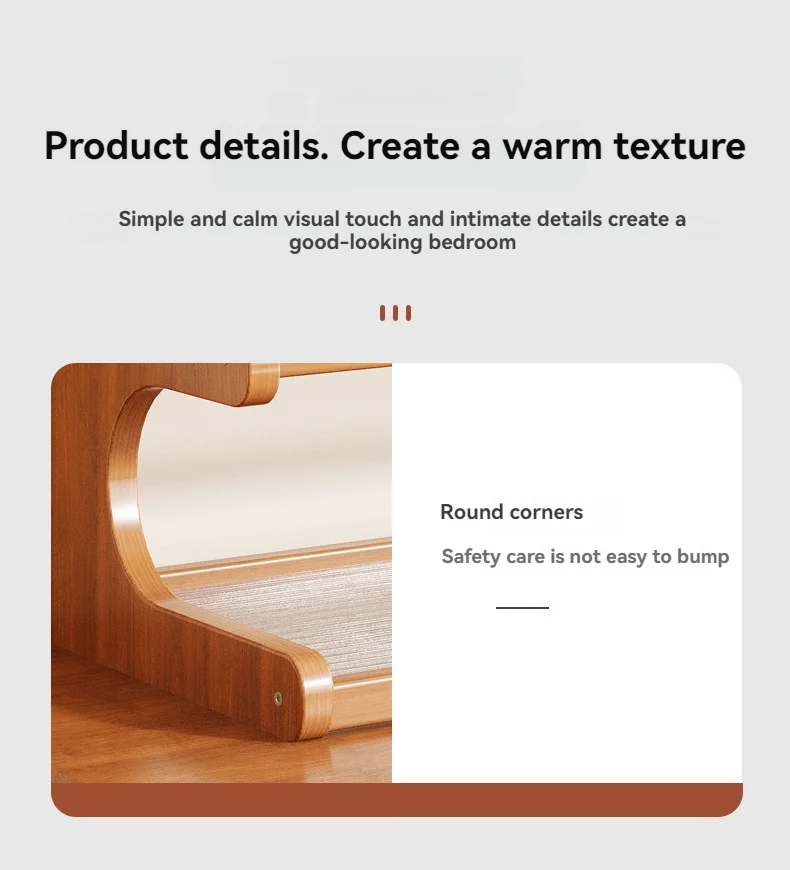 Product details. Create a warm texture

Simple and calm visual touch and intimate details create a good-looking bedroom

Round corners

Safety care is not easy to bump